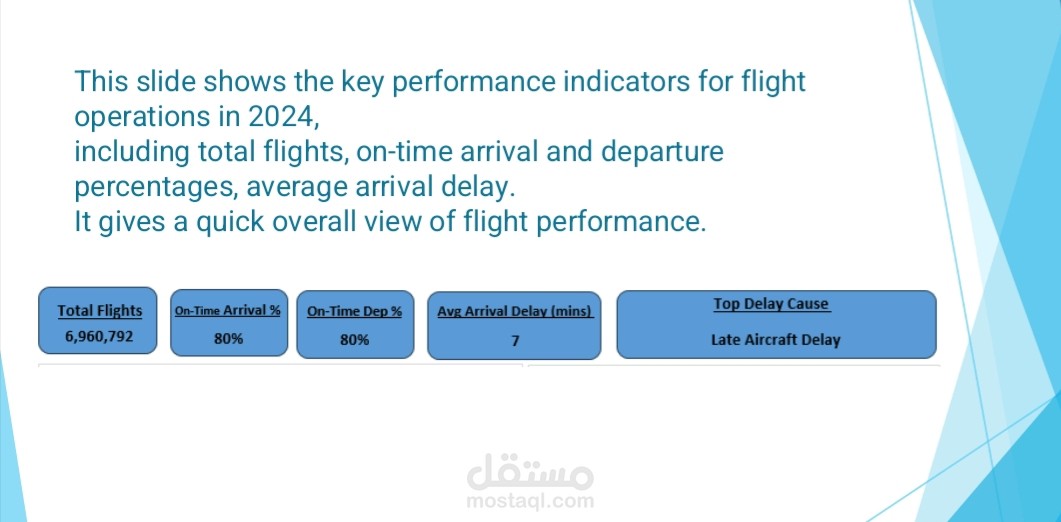 This slide shows the key performance indicators for flight operations in 2024,
including total flights, on-time arrival and departure percentages, average arrival delay.
It gives a quick overall view of flight performance.

Total Flights
6,960,792

On-Time Arrival %
80%

On-Time Dep %
80%

Avg Arrival Delay (mins)
7

Top Delay Cause
Late Aircraft Delay

مستقل
mostaql.com